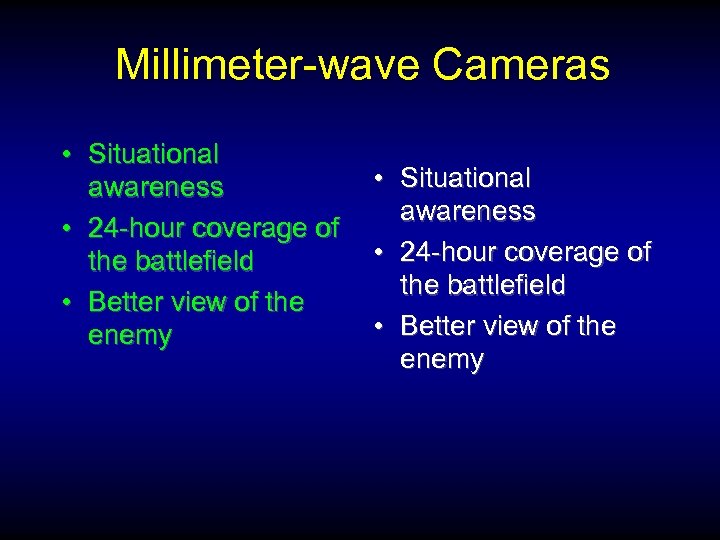 Millimeter-wave Cameras

• Situational awareness
• 24-hour coverage of the battlefield
• Better view of the enemy

• Situational awareness
• 24-hour coverage of the battlefield
• Better view of the enemy